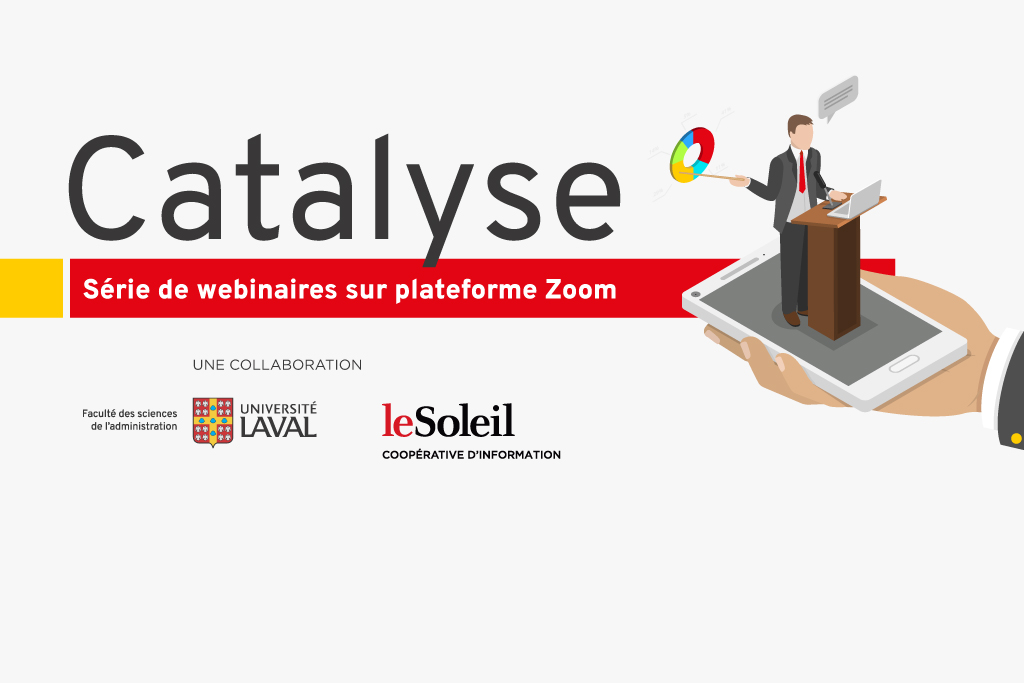 Catalyse

Série de webinaires sur plateforme Zoom

UNE COLLABORATION

Faculté des sciences de l'administration

UNIVERSITÉ LAVAL

leSoleil

COOPÉRATIVE D'INFORMATION